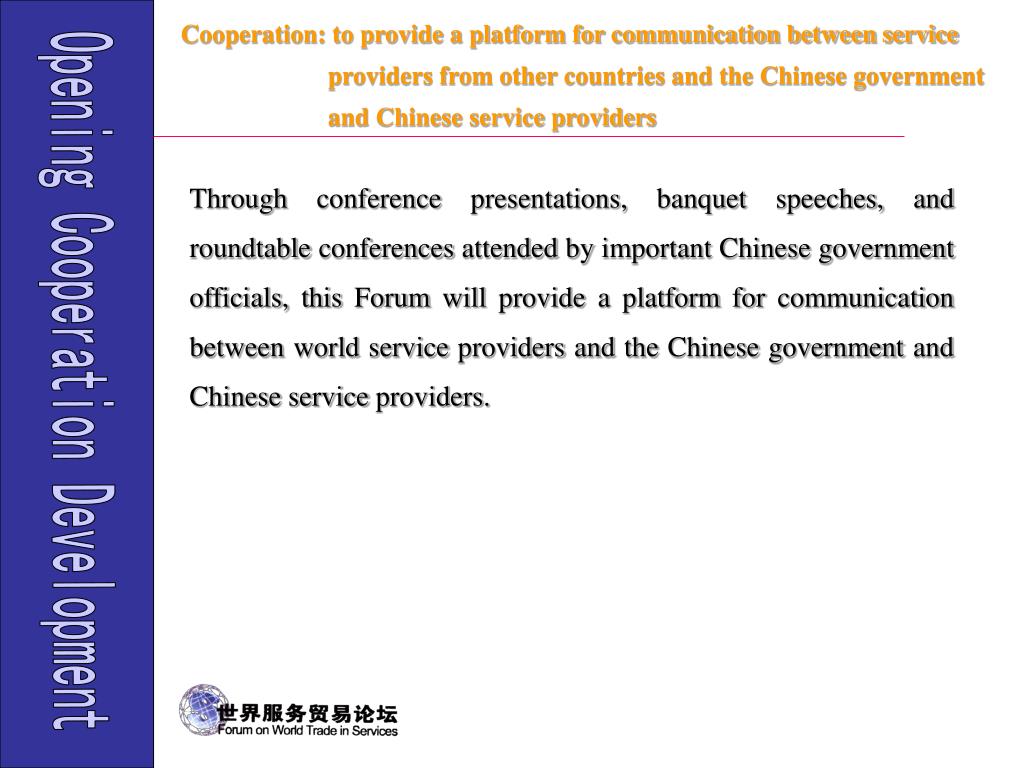 Opening Cooperation Development

Cooperation: to provide a platform for communication between service providers from other countries and the Chinese government and Chinese service providers

Through conference presentations, banquet speeches, and roundtable conferences attended by important Chinese government officials, this Forum will provide a platform for communication between world service providers and the Chinese government and Chinese service providers.

世界服务贸易论坛
Forum on World Trade in Services